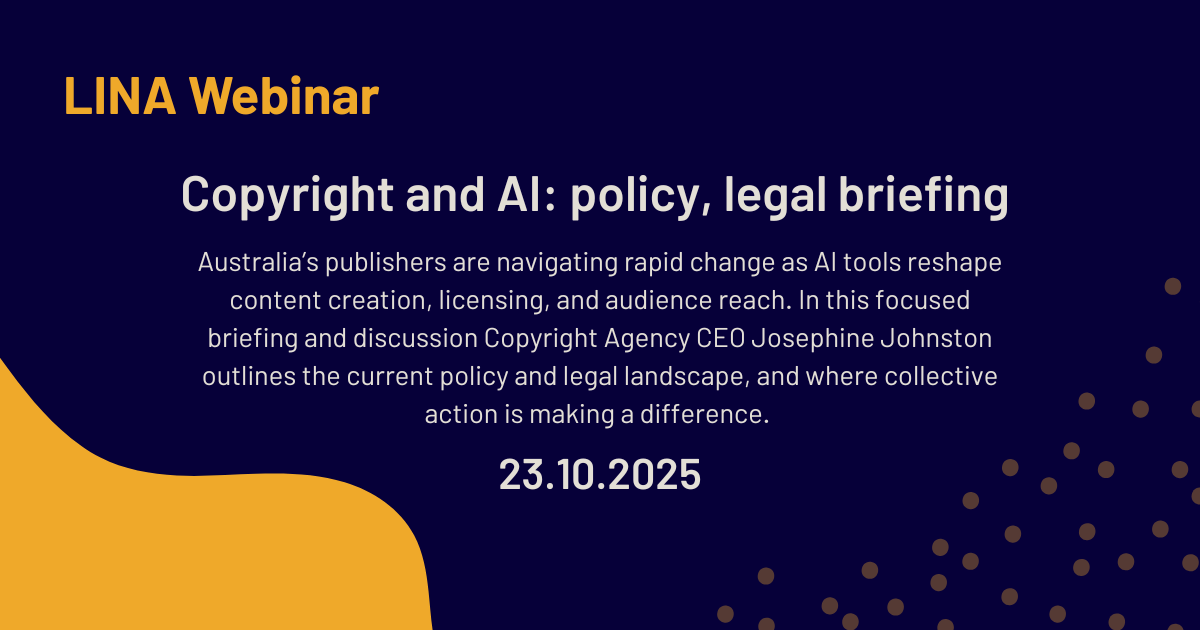 LINA Webinar

Copyright and AI: policy, legal briefing

Australia's publishers are navigating rapid change as AI tools reshape content creation, licensing, and audience reach. In this focused briefing and discussion Copyright Agency CEO Josephine Johnston outlines the current policy and legal landscape, and where collective action is making a difference.

23.10.2025